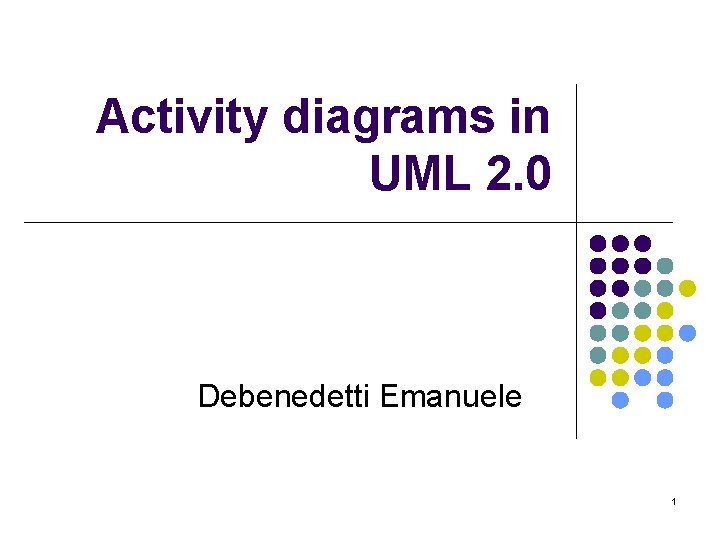 Activity diagrams in UML 2.0

Debenedetti Emanuele

1